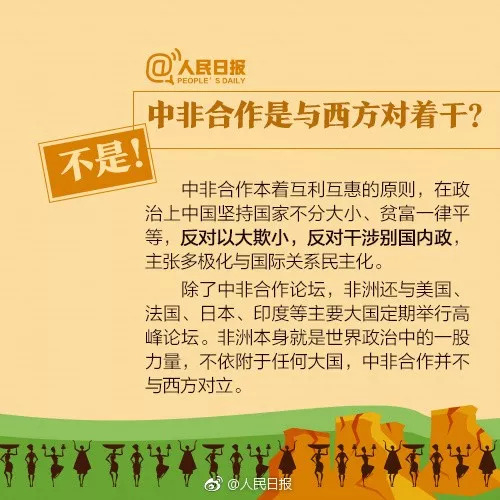 @人民日报
PEOPLE'S DAILY

中非合作是与西方对着干?

不是!

中非合作本着互利互惠的原则，在政治上中国坚持国家不分大小、贫富一律平等，反对以大欺小，反对干涉别国内政，主张多极化与国际关系民主化。

除了中非合作论坛，非洲还与美国、法国、日本、印度等主要大国定期举行高峰论坛。非洲本身就是世界政治中的一股力量，不依附于任何大国，中非合作并不与西方对立。

@人民日报